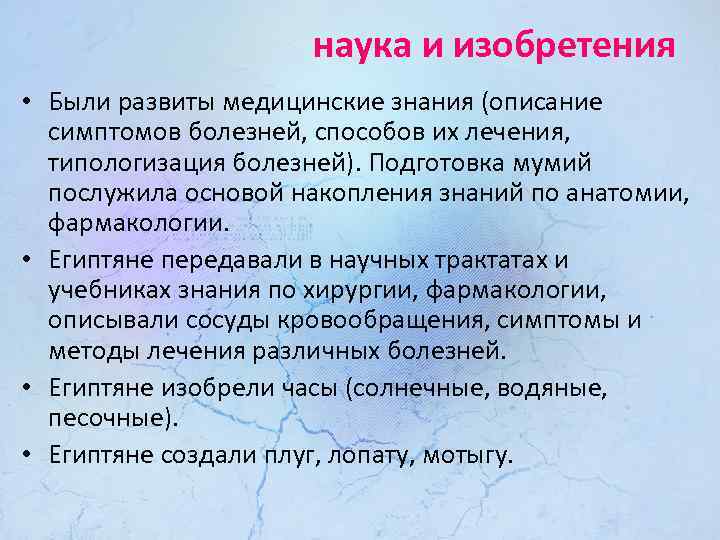 наука и изобретения

• Были развиты медицинские знания (описание симптомов болезней, способов их лечения, типологизация болезней). Подготовка мумий послужила основой накопления знаний по анатомии, фармакологии.

• Египтяне передавали в научных трактатах и учебниках знания по хирургии, фармакологии, описывали сосуды кровообращения, симптомы и методы лечения различных болезней.

• Египтяне изобрели часы (солнечные, водяные, песочные).

• Египтяне создали плуг, лопату, мотыгу.